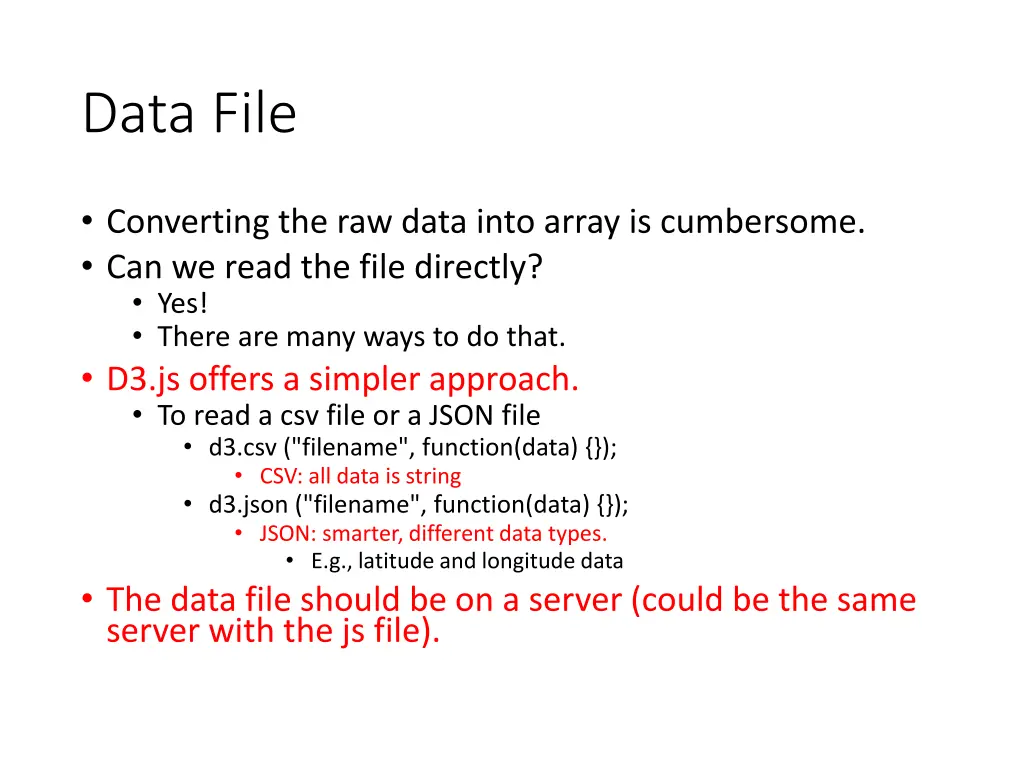 Data File

• Converting the raw data into array is cumbersome.
• Can we read the file directly?
  • Yes!
  • There are many ways to do that.
• D3.js offers a simpler approach.
  • To read a csv file or a JSON file
    • d3.csv ("filename", function(data) {});
      • CSV: all data is string
    • d3.json ("filename", function(data) {});
      • JSON: smarter, different data types.
        • E.g., latitude and longitude data
• The data file should be on a server (could be the same server with the js file).